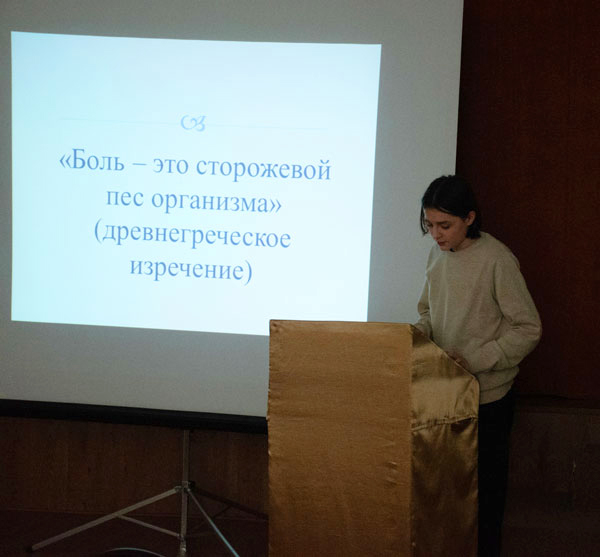 «Боль – это сторожевой пес организма» (древнегреческое изречение)